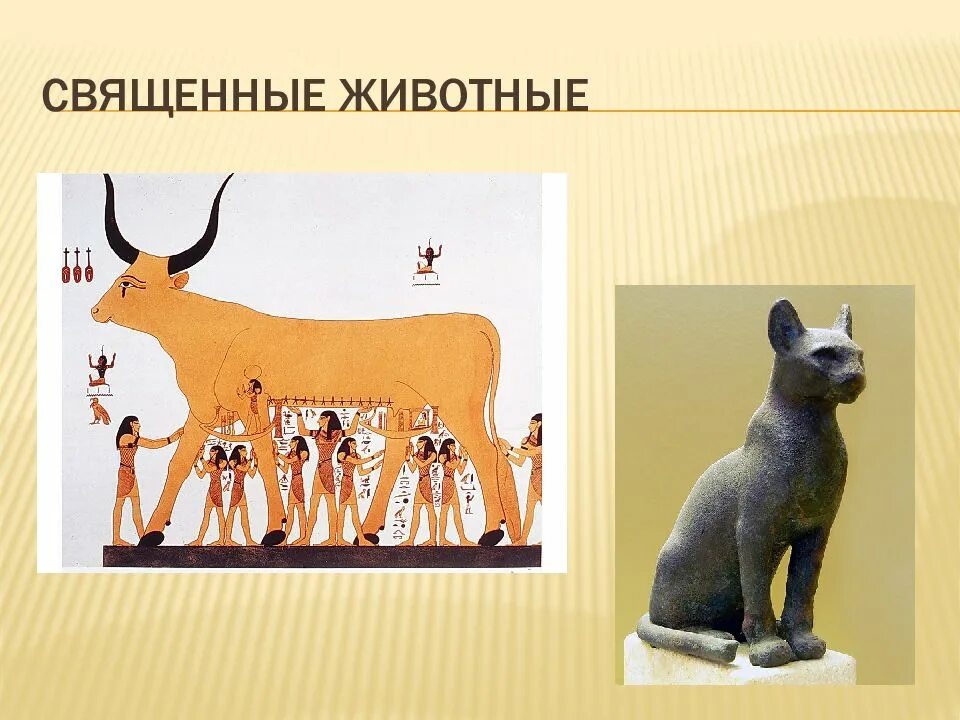 СВЯЩЕННЫЕ ЖИВОТНЫЕ